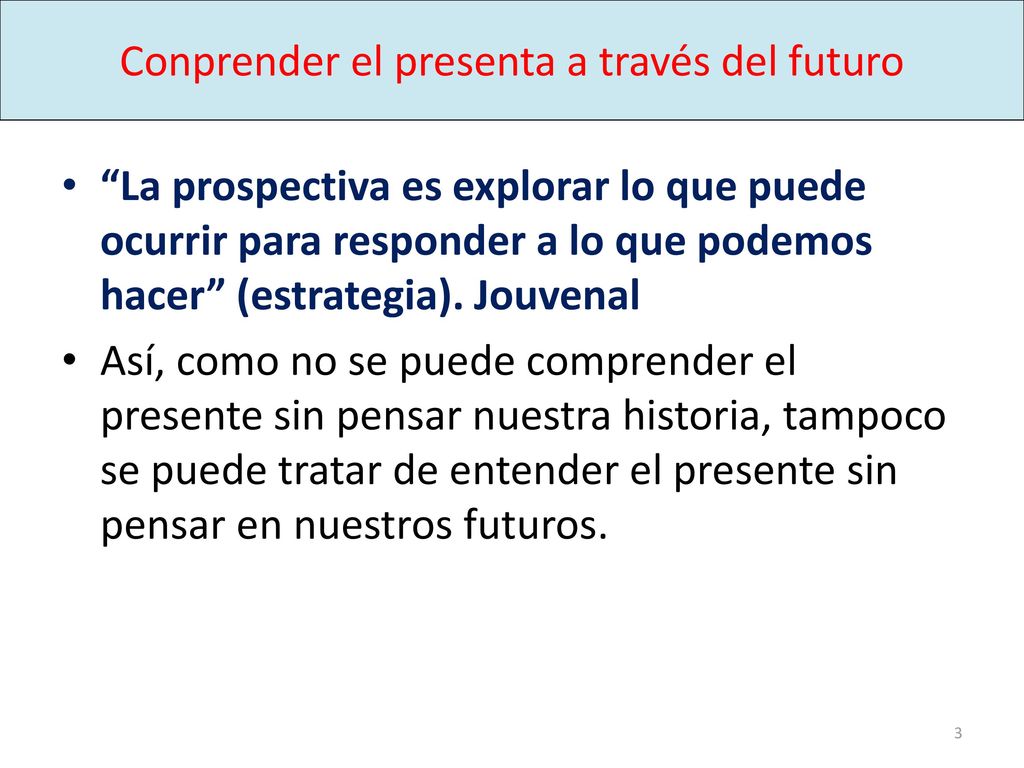 Conprender el presenta a través del futuro

• “La prospectiva es explorar lo que puede ocurrir para responder a lo que podemos hacer” (estrategia). Jouvenal

• Así, como no se puede comprender el presente sin pensar nuestra historia, tampoco se puede tratar de entender el presente sin pensar en nuestros futuros.

3